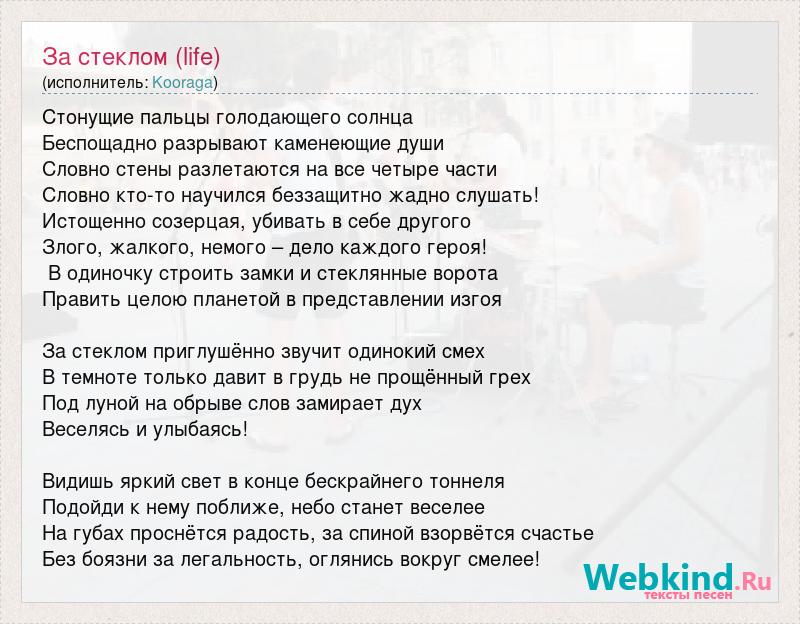 За стеклом (life)
(исполнитель: Kooraga)

Стонущие пальцы голодающего солнца
Беспощадно разрывают каменеющие души
Словно стены разлетаются на все четыре части
Словно кто-то научился беззащитно жадно слушать!
Истощенно созерцая, убивать в себе другого
Злого, жалкого, немого – дело каждого героя!
В одиночку строить замки и стеклянные ворота
Править целою планетой в представлении изгоя

За стеклом приглушённо звучит одинокий смех
В темноте только давит в грудь не прощённый грех
Под луной на обрыве слов замирает дух
Веселясь и улыбаясь!

Видишь яркий свет в конце бескрайнего тоннеля
Подойди к нему поближе, небо станет веселее
На губах проснётся радость, за спиной взорвётся счастье
Без боязни за легальность, оглянись вокруг смелее!

Webkind.Ru
тексты песен